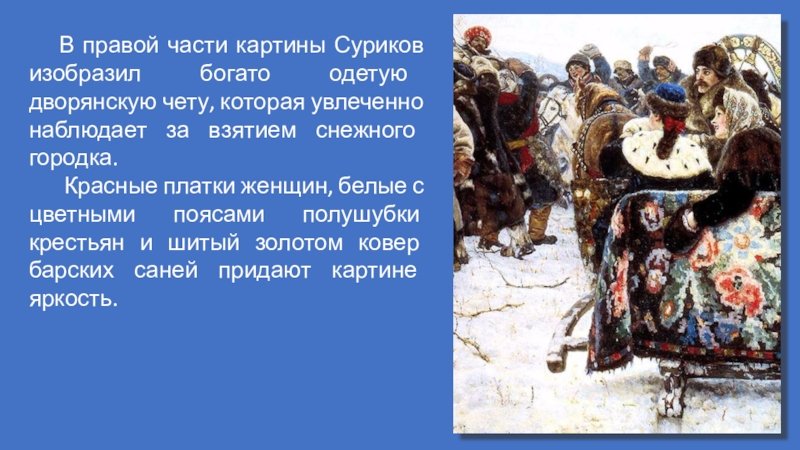 В правой части картины Суриков изобразил богато одетую дворянскую чету, которая увлеченно наблюдает за взятием снежного городка.

Красные платки женщин, белые с цветными поясами полушубки крестьян и шитый золотом ковер барских саней придают картине яркость.